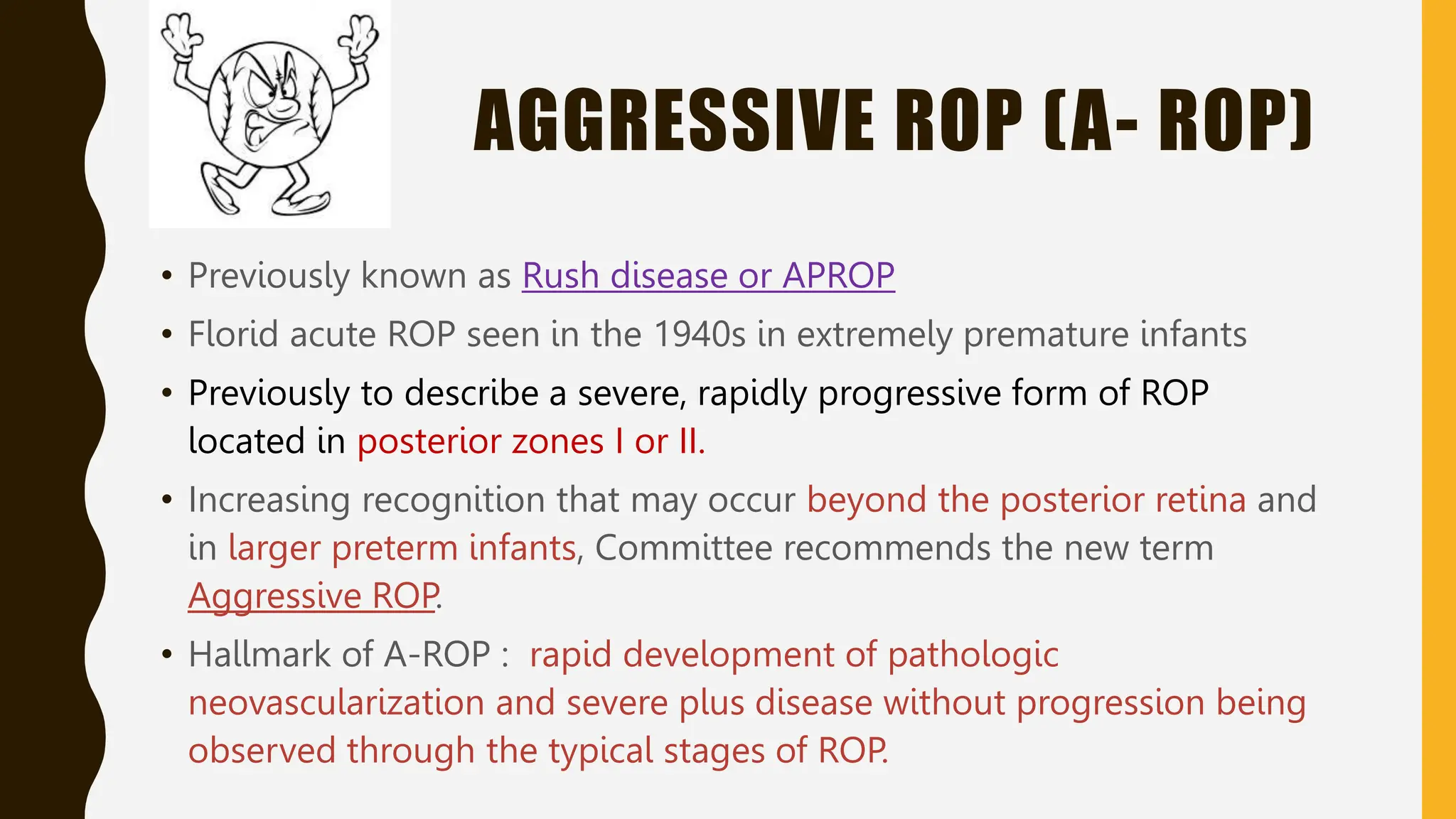 AGGRESSIVE ROP (A- ROP)

• Previously known as Rush disease or APROP

• Florid acute ROP seen in the 1940s in extremely premature infants

• Previously to describe a severe, rapidly progressive form of ROP located in posterior zones I or II.

• Increasing recognition that may occur beyond the posterior retina and in larger preterm infants, Committee recommends the new term Aggressive ROP.

• Hallmark of A-ROP : rapid development of pathologic neovascularization and severe plus disease without progression being observed through the typical stages of ROP.